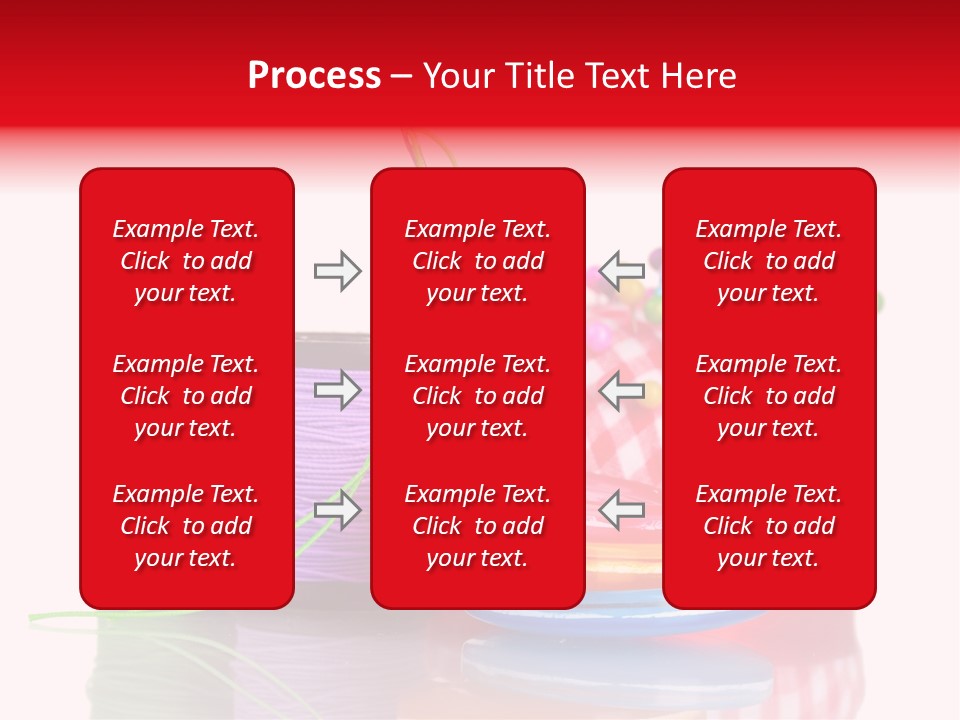 Process – Your Title Text Here

Example Text. Click to add your text.

Example Text. Click to add your text.

Example Text. Click to add your text.

Example Text. Click to add your text.

Example Text. Click to add your text.

Example Text. Click to add your text.

Example Text. Click to add your text.

Example Text. Click to add your text.

Example Text. Click to add your text.